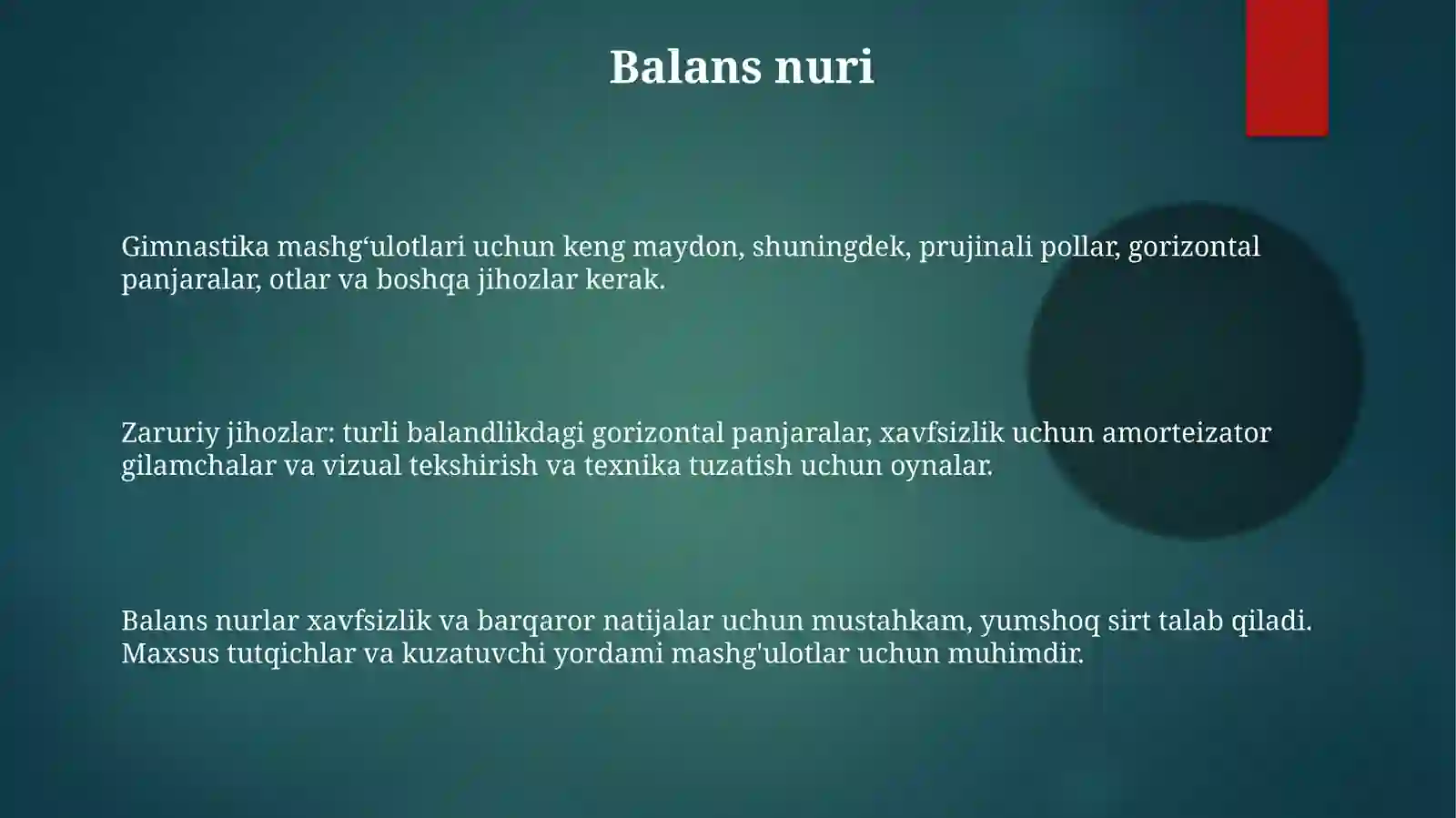 Balans nuri

Gimnastika mashg‘ulotlari uchun keng maydon, shuningdek, prujinali pollar, gorizontal panjaralar, otlar va boshqa jihozlar kerak.

Zaruriy jihozlar: turli balandlikdagi gorizontal panjaralar, xavfsizlik uchun amorteizator gilamchalar va vizual tekshirish va texnika tuzatish uchun oynalar.

Balans nurlar xavfsizlik va barqaror natijalar uchun mustahkam, yumshoq sirt talab qiladi. Maxsus tutqichlar va kuzatuvchi yordami mashg'ulotlar uchun muhimdir.